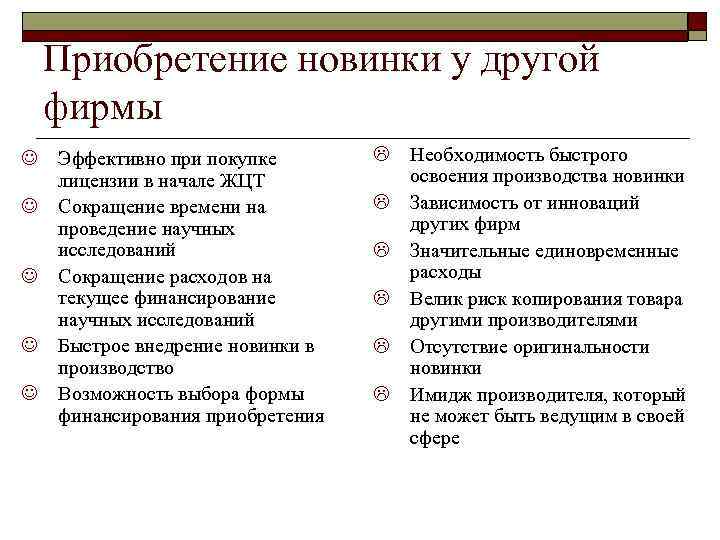 Приобретение новинки у другой фирмы

☺ Эффективно при покупке лицензии в начале ЖЦТ
☺ Сокращение времени на проведение научных исследований
☺ Сокращение расходов на текущее финансирование научных исследований
☺ Быстрое внедрение новинки в производство
☺ Возможность выбора формы финансирования приобретения

☹ Необходимость быстрого освоения производства новинки
☹ Зависимость от инноваций других фирм
☹ Значительные единовременные расходы
☹ Велик риск копирования товара другими производителями
☹ Отсутствие оригинальности новинки
☹ Имидж производителя, который не может быть ведущим в своей сфере